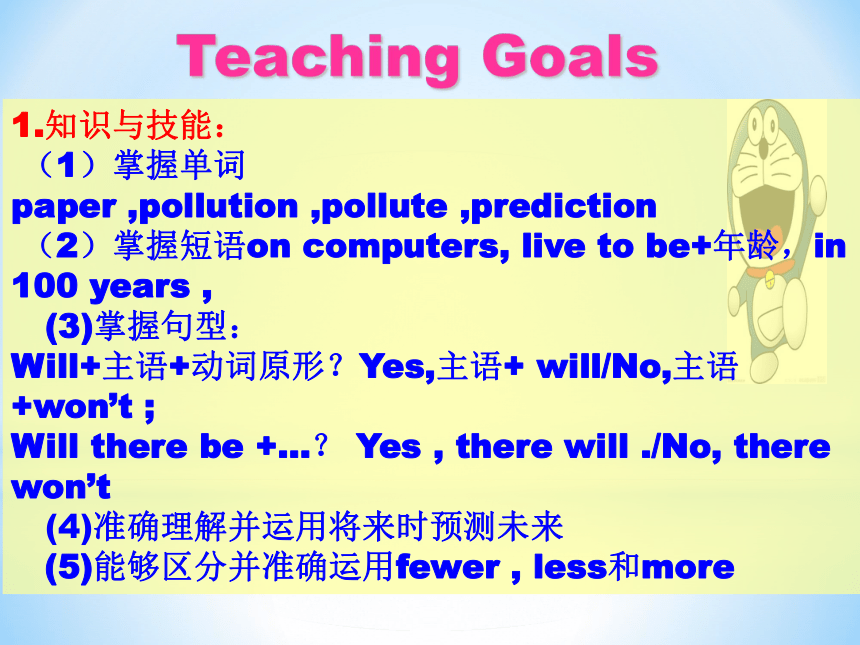 Teaching Goals

1.知识与技能：
（1）掌握单词
paper ,pollution ,pollute ,prediction
（2）掌握短语on computers, live to be+年龄，in 100 years ,
(3)掌握句型：
Will+主语+动词原形？Yes,主语+ will/No,主语+won't ;
Will there be +...？ Yes , there will ./No, there won't
(4)准确理解并运用将来时预测未来
(5)能够区分并准确运用fewer , less和more